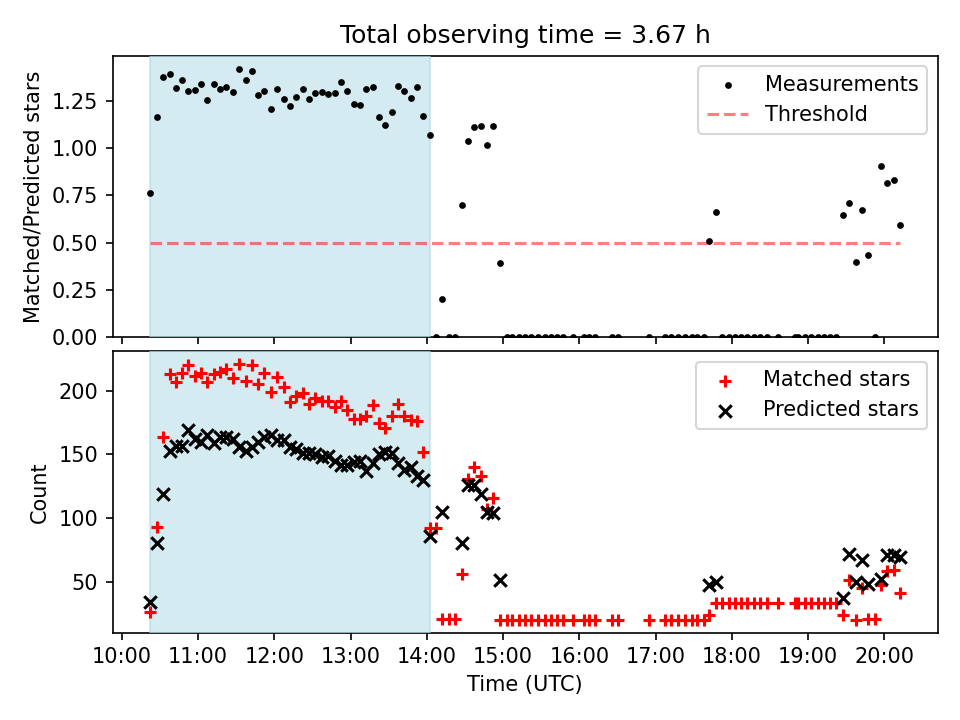 Total observing time = 3.67 h

Matched/Predicted stars

1.25
1.00
0.75
0.50
0.25
0.00

Measurements
Threshold

Count

200
150
100
50

Matched stars
Predicted stars

10:00 11:00 12:00 13:00 14:00 15:00 16:00 17:00 18:00 19:00 20:00

Time (UTC)